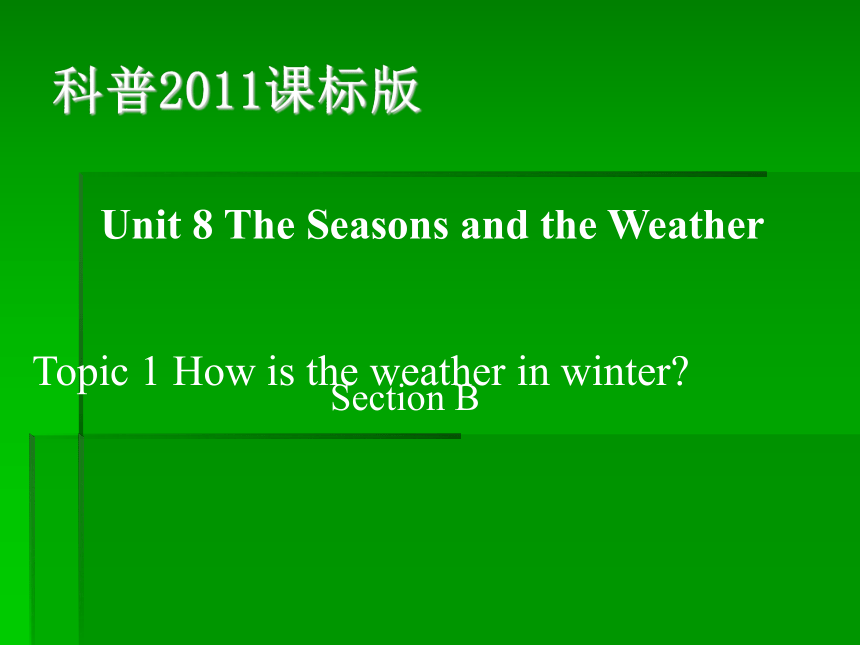 科普2011课标版

Unit 8 The Seasons and the Weather

Topic 1 How is the weather in winter?

Section B